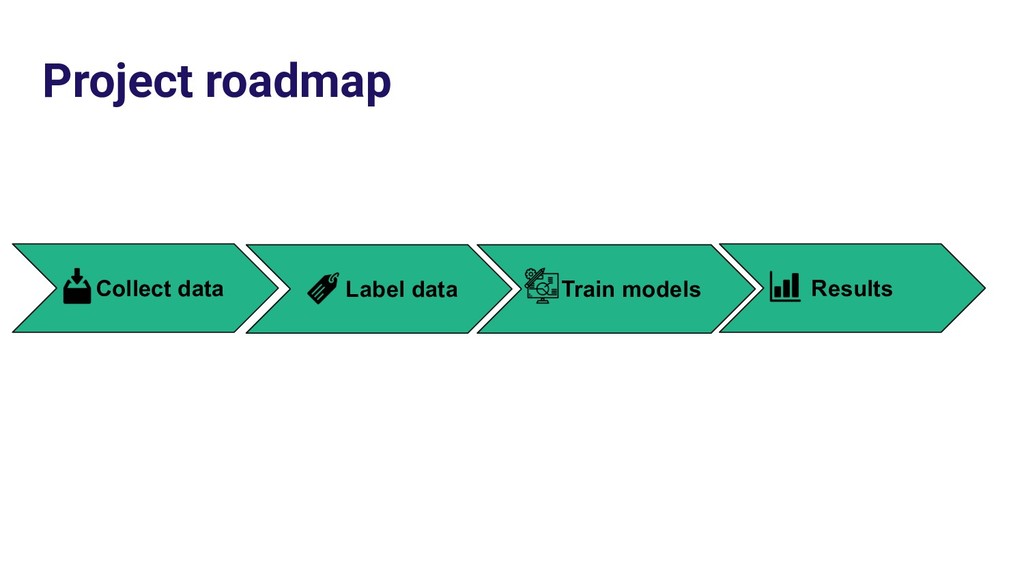 Project roadmap

Collect data

Label data

Train models

Results